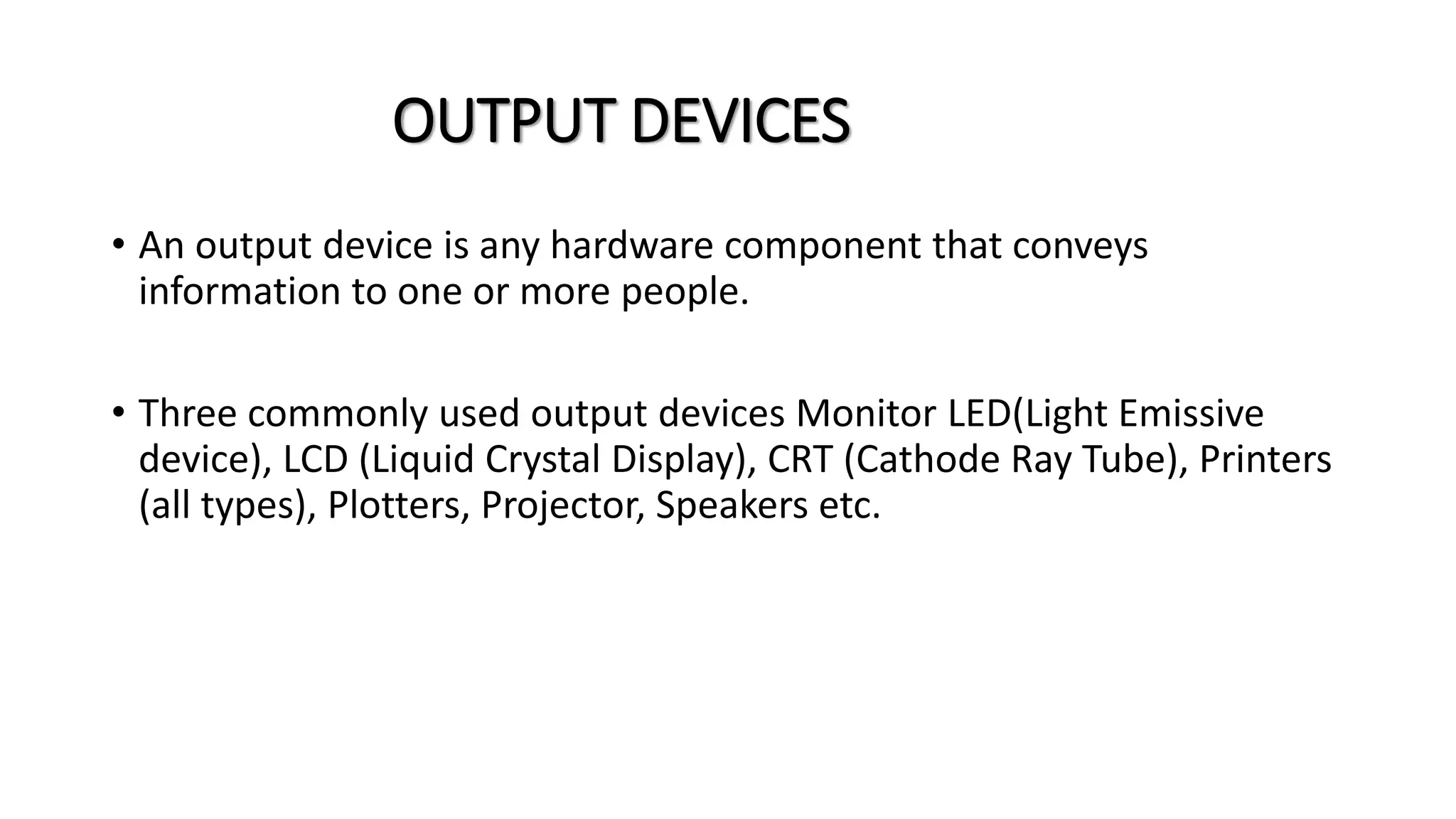 OUTPUT DEVICES

• An output device is any hardware component that conveys information to one or more people.

• Three commonly used output devices Monitor LED(Light Emissive device), LCD (Liquid Crystal Display), CRT (Cathode Ray Tube), Printers (all types), Plotters, Projector, Speakers etc.